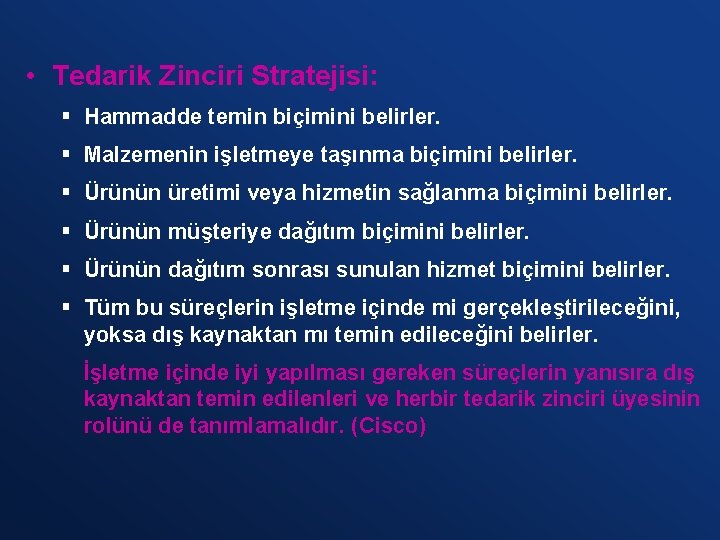 • Tedarik Zinciri Stratejisi:

▪ Hammadde temin biçimini belirler.

▪ Malzemenin işletmeye taşınma biçimini belirler.

▪ Ürünün üretimi veya hizmetin sağlanma biçimini belirler.

▪ Ürünün müşteriye dağıtım biçimini belirler.

▪ Ürünün dağıtım sonrası sunulan hizmet biçimini belirler.

▪ Tüm bu süreçlerin işletme içinde mi gerçekleştirileceğini, yoksa dış kaynaktan mı temin edileceğini belirler.

İşletme içinde iyi yapılması gereken süreçlerin yanısıra dış kaynaktan temin edilenleri ve herbir tedarik zinciri üyesinin rolünü de tanımlamalıdır. (Cisco)